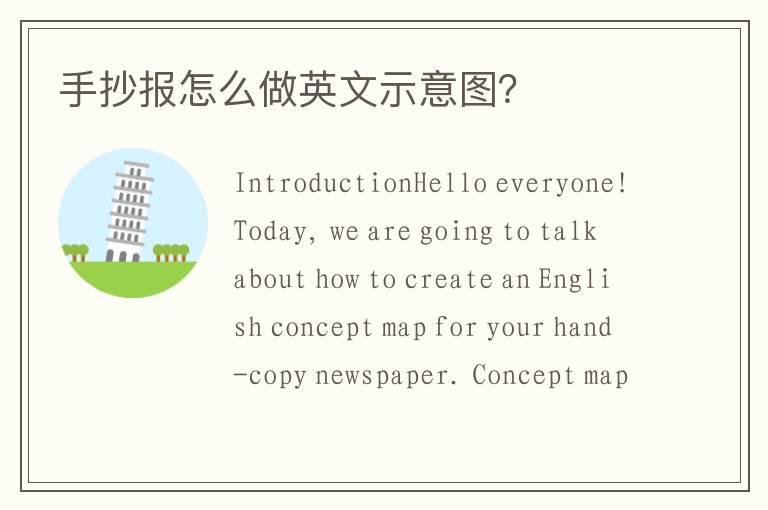 手抄报怎么做英文示意图?

IntroductionHello everyone! Today, we are going to talk about how to create an English concept map for your hand-copy newspaper. Concept map